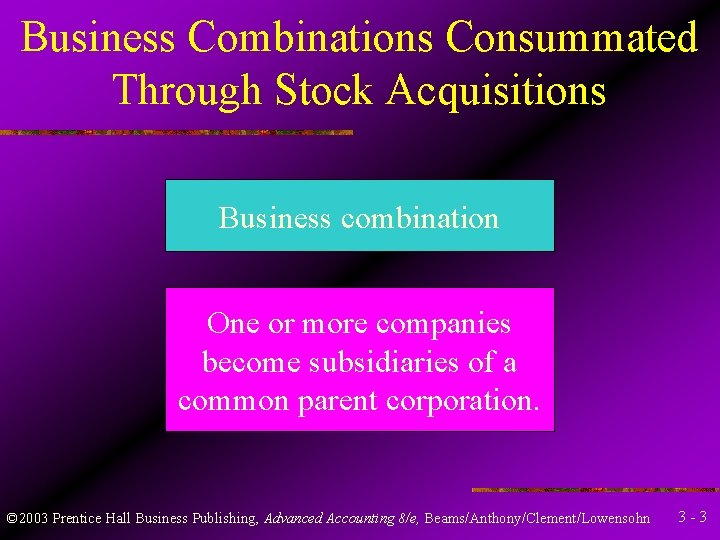 Business Combinations Consummated Through Stock Acquisitions

Business combination

One or more companies become subsidiaries of a common parent corporation.

©2003 Prentice Hall Business Publishing, Advanced Accounting 8/e, Beams/Anthony/Clement/Lowensohn

3 - 3